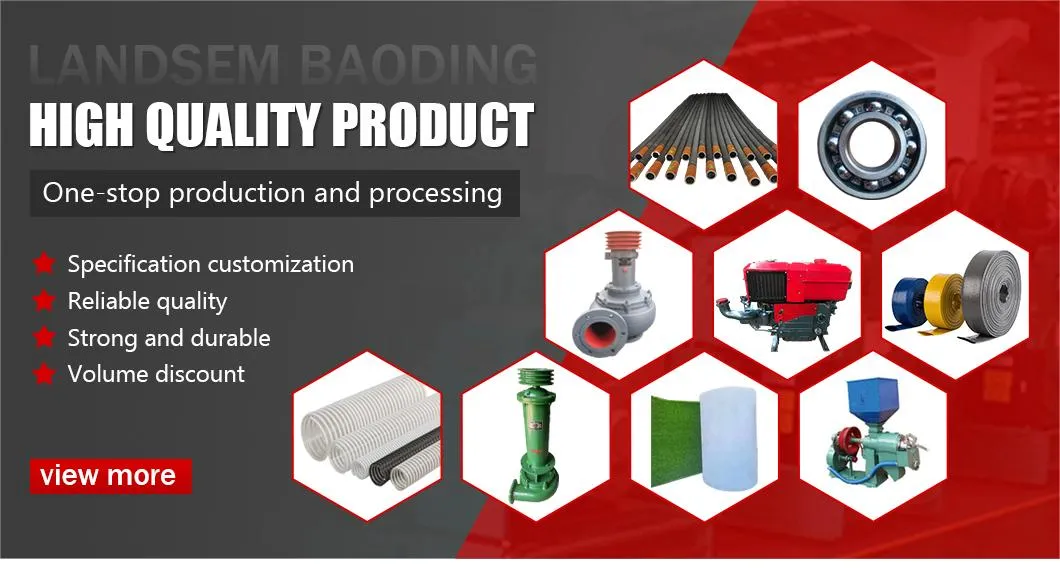 LANDSEM BAODING

HIGH QUALITY PRODUCT

One-stop production and processing

Specification customization
Reliable quality
Strong and durable
Volume discount

view more